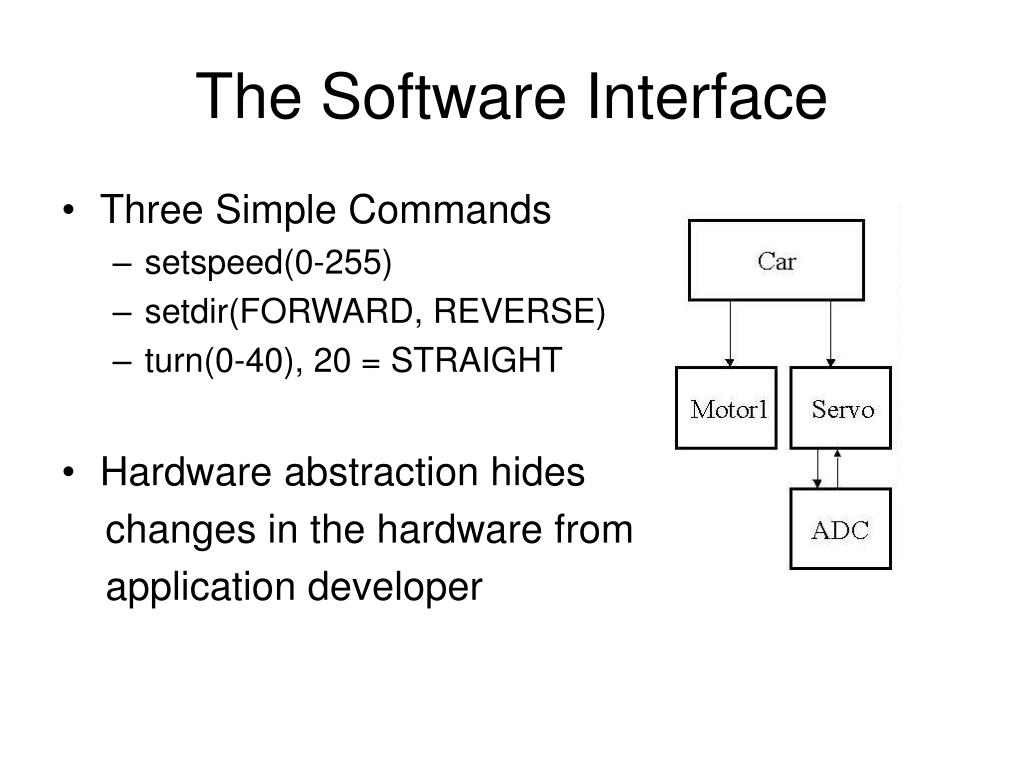 The Software Interface

• Three Simple Commands
– setspeed(0-255)
– setdir(FORWARD, REVERSE)
– turn(0-40), 20 = STRAIGHT

• Hardware abstraction hides changes in the hardware from application developer

Car

Motor1

Servo

ADC